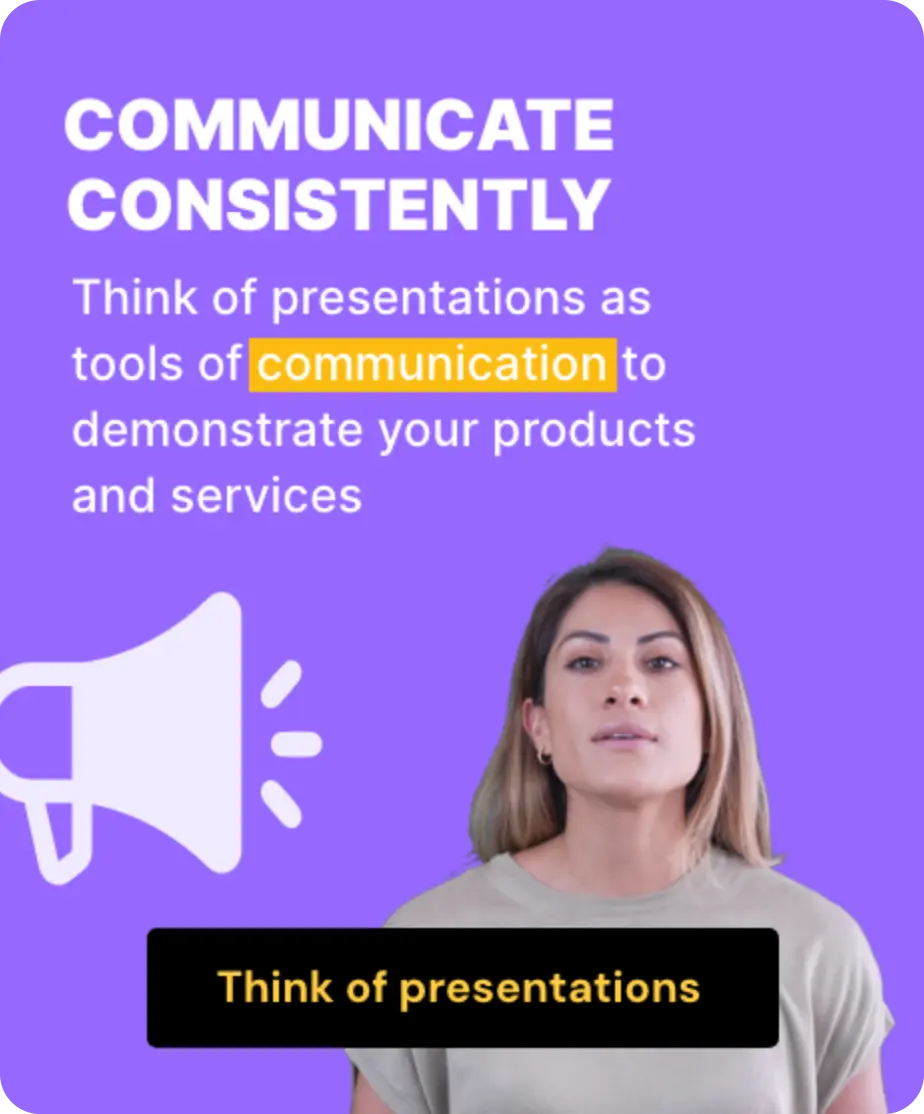 COMMUNICATE CONSISTENTLY

Think of presentations as tools of communication to demonstrate your products and services

Think of presentations